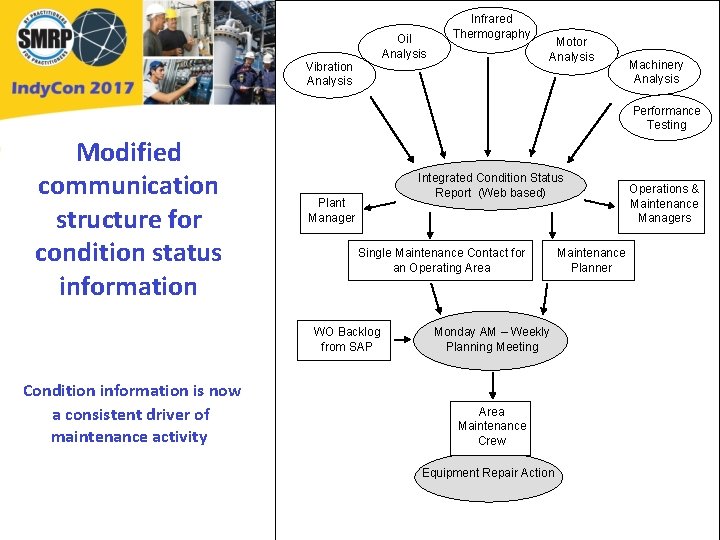 BY PRACTITIONERS SMRP FOR PRACTITIONERS

IndyCon 2017

Modified communication structure for condition status information

Condition information is now a consistent driver of maintenance activity

Vibration Analysis

Oil Analysis

Infrared Thermography

Motor Analysis

Machinery Analysis

Performance Testing

Integrated Condition Status Report (Web based)

Plant Manager

Operations & Maintenance Managers

Single Maintenance Contact for an Operating Area

Maintenance Planner

WO Backlog from SAP

Monday AM – Weekly Planning Meeting

Area Maintenance Crew

Equipment Repair Action